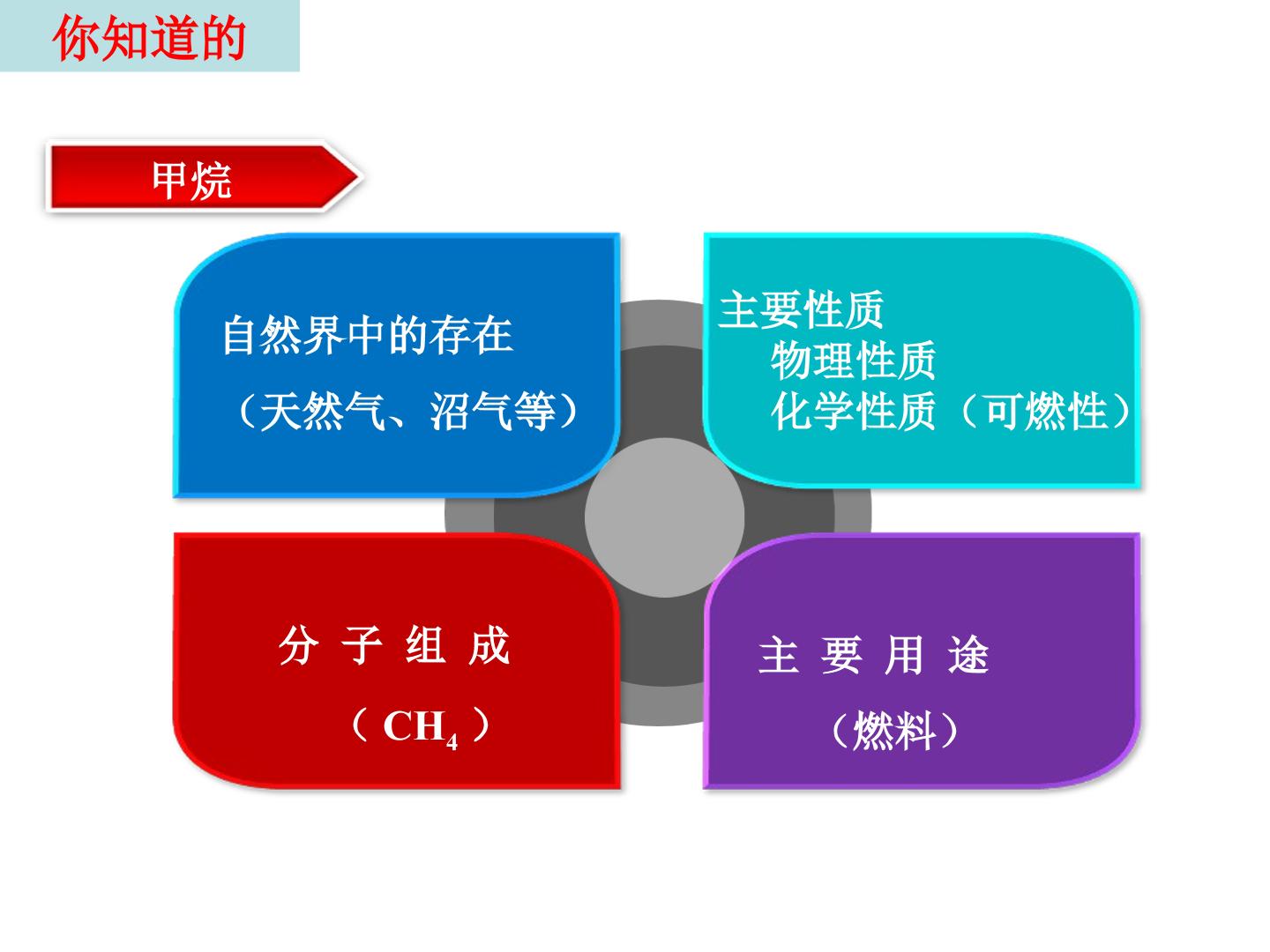 你知道的

甲烷

自然界中的存在

（天然气、沼气等）

主要性质
物理性质
化学性质（可燃性）

分子组成

（$CH_4$）

主要用途

（燃料）